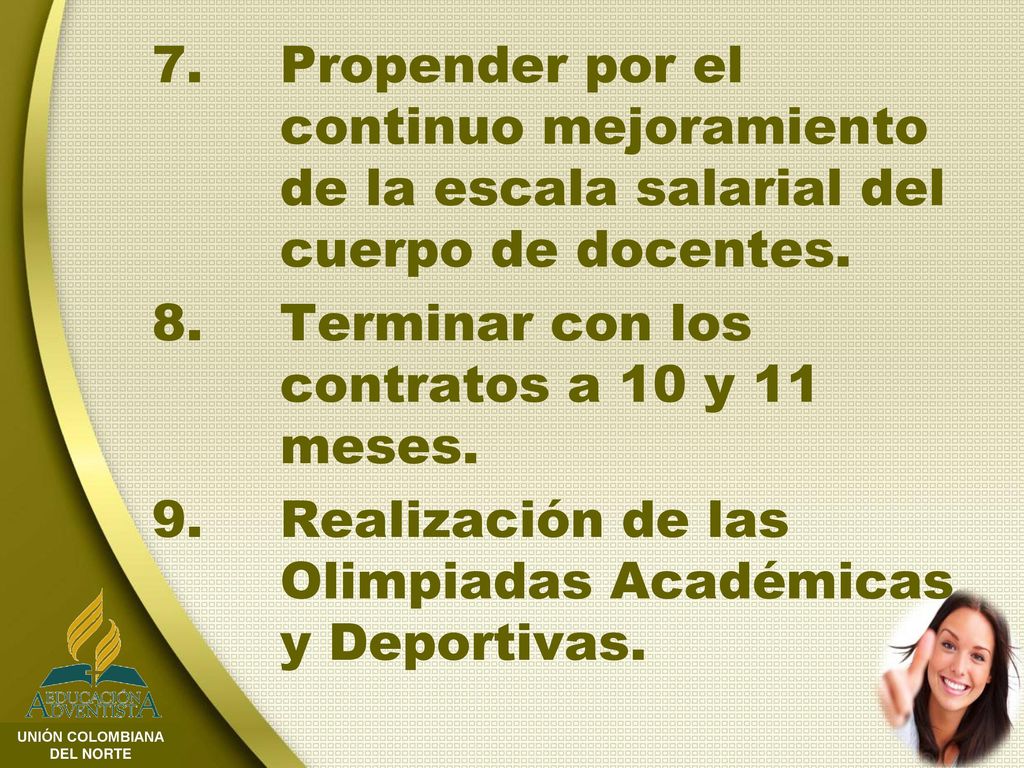 7. Propender por el continuo mejoramiento de la escala salarial del cuerpo de docentes.

8. Terminar con los contratos a 10 y 11 meses.

9. Realización de las Olimpiadas Académicas y Deportivas.

EDUCACIÓN ADVENTISTA

UNIÓN COLOMBIANA DEL NORTE